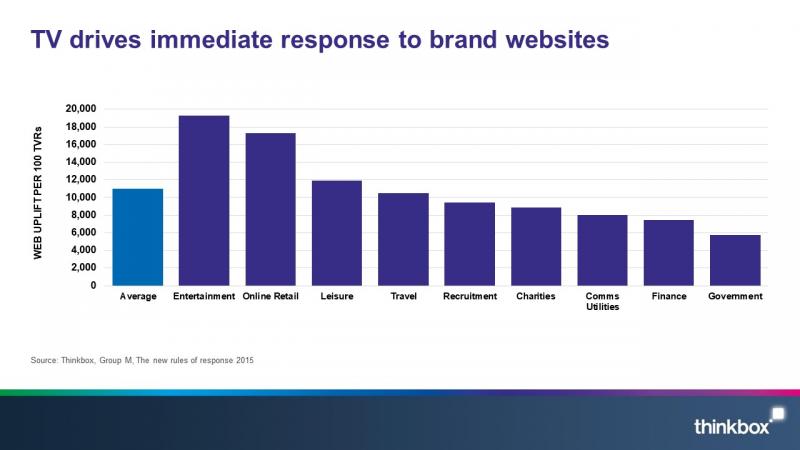 TV drives immediate response to brand websites

WEB UPLIFT PER 100 TVRs

20,000
18,000
16,000
14,000
12,000
10,000
8,000
6,000
4,000
2,000
0

Average
Entertainment
Online Retail
Leisure
Travel
Recruitment
Charities
Comms Utilities
Finance
Government

Source: Thinkbox, Group M, The new rules of response 2015

thinkbox